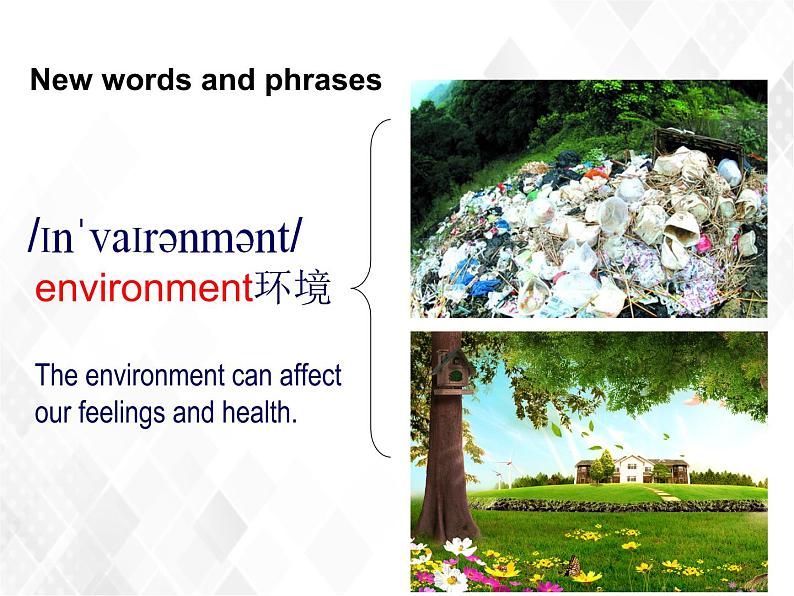 New words and phrases

/ɪnˈvaɪrənmənt/
environment环境

The environment can affect our feelings and health.